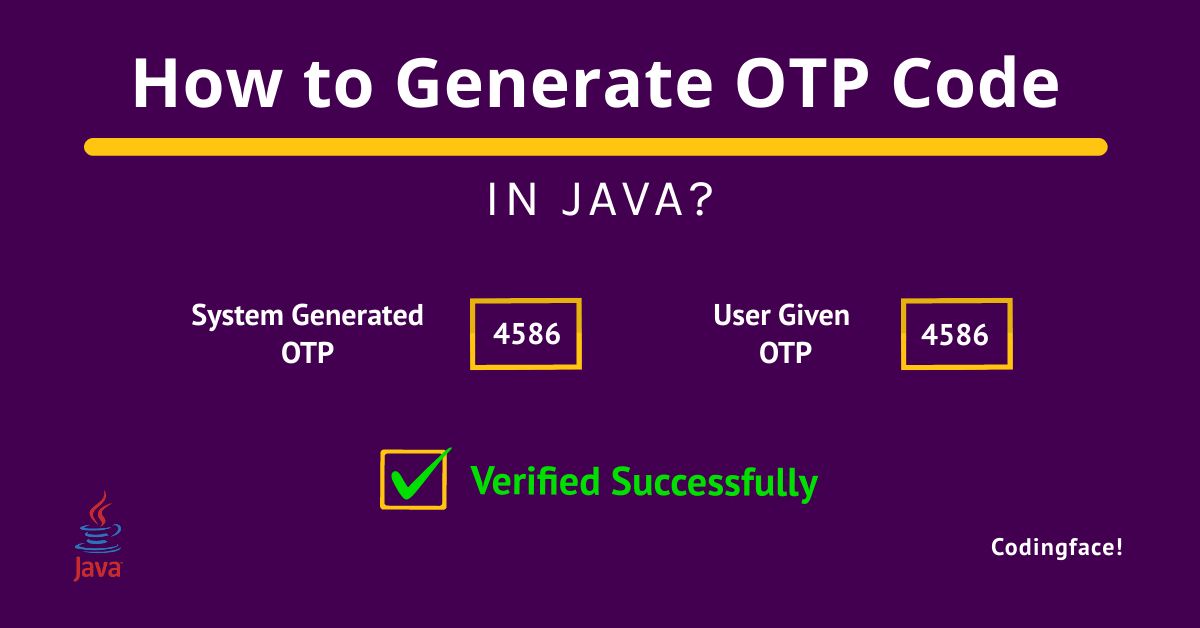 How to Generate OTP Code

IN JAVA?

System Generated OTP

4586

User Given OTP

4586

Verified Successfully

Java

Codingface!